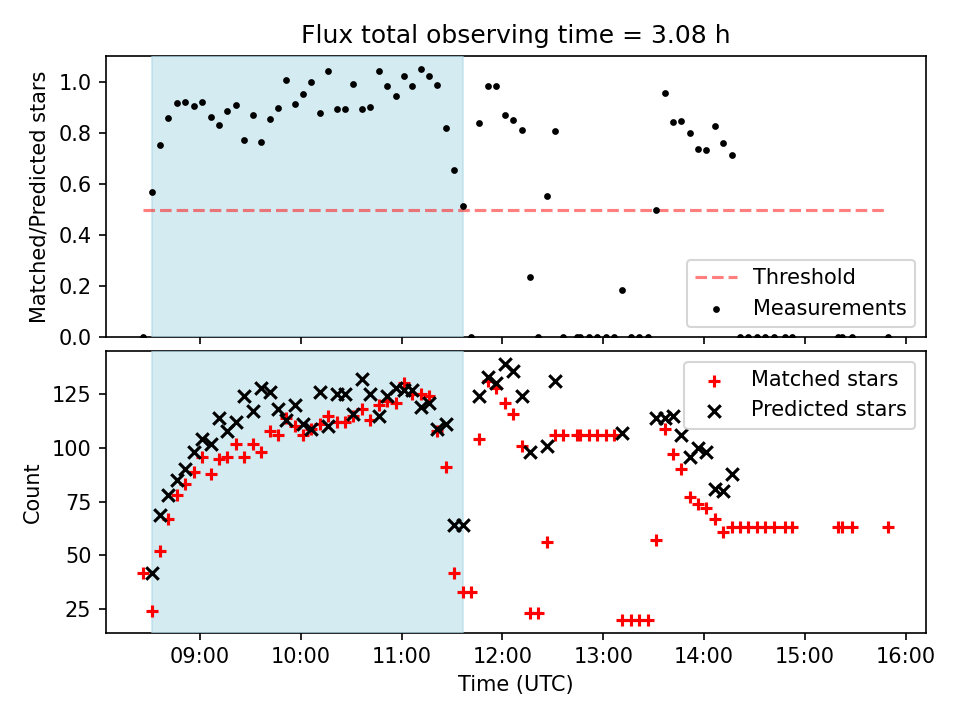 Flux total observing time = 3.08 h

Matched/Predicted stars

1.0
0.8
0.6
0.4
0.2
0.0

Threshold
Measurements

Count

125
100
75
50
25

Matched stars
Predicted stars

09:00 10:00 11:00 12:00 13:00 14:00 15:00 16:00
Time (UTC)